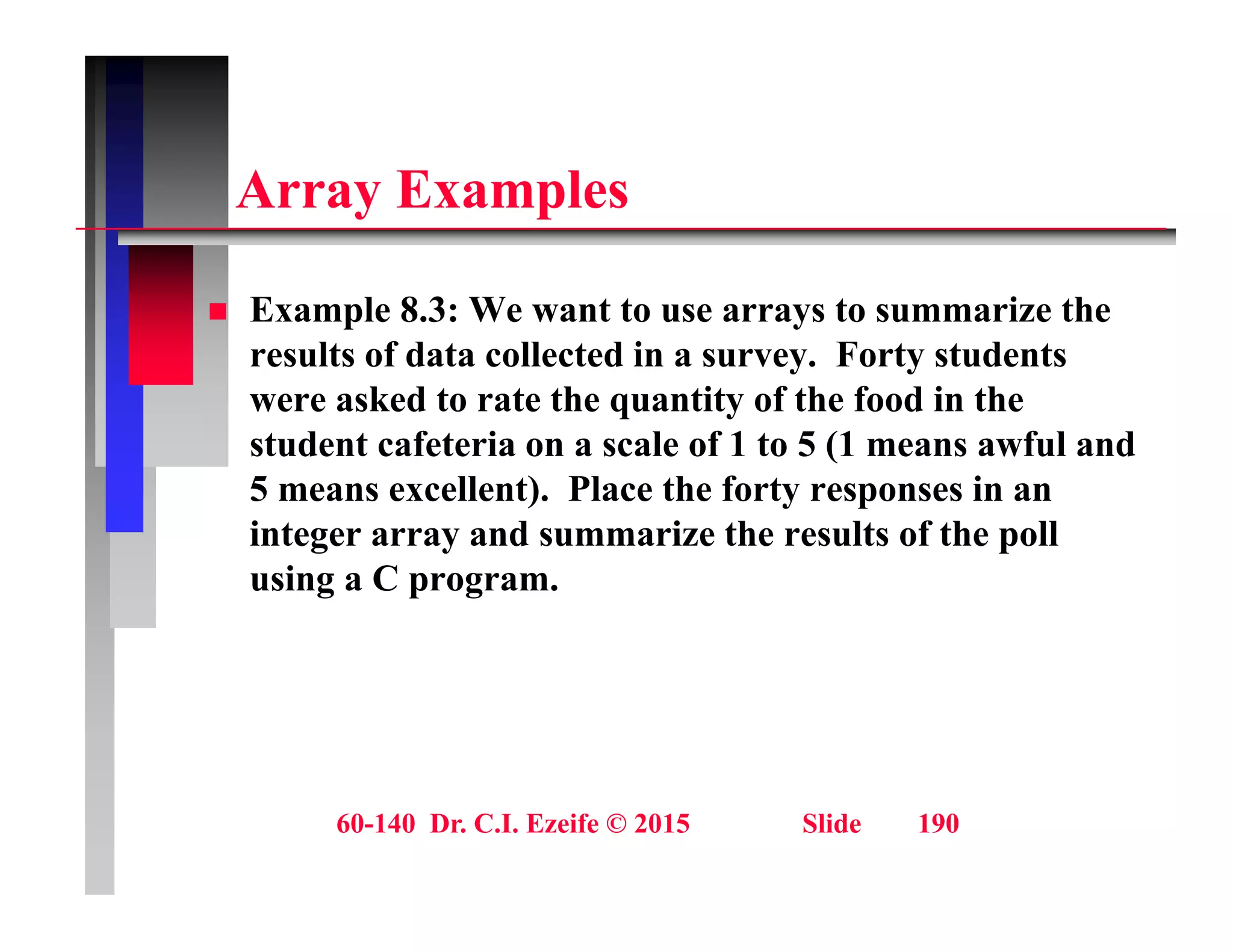 Array Examples

Example 8.3: We want to use arrays to summarize the results of data collected in a survey. Forty students were asked to rate the quantity of the food in the student cafeteria on a scale of 1 to 5 (1 means awful and 5 means excellent). Place the forty responses in an integer array and summarize the results of the poll using a C program.

60-140 Dr. C.I. Ezeife © 2015 Slide 190